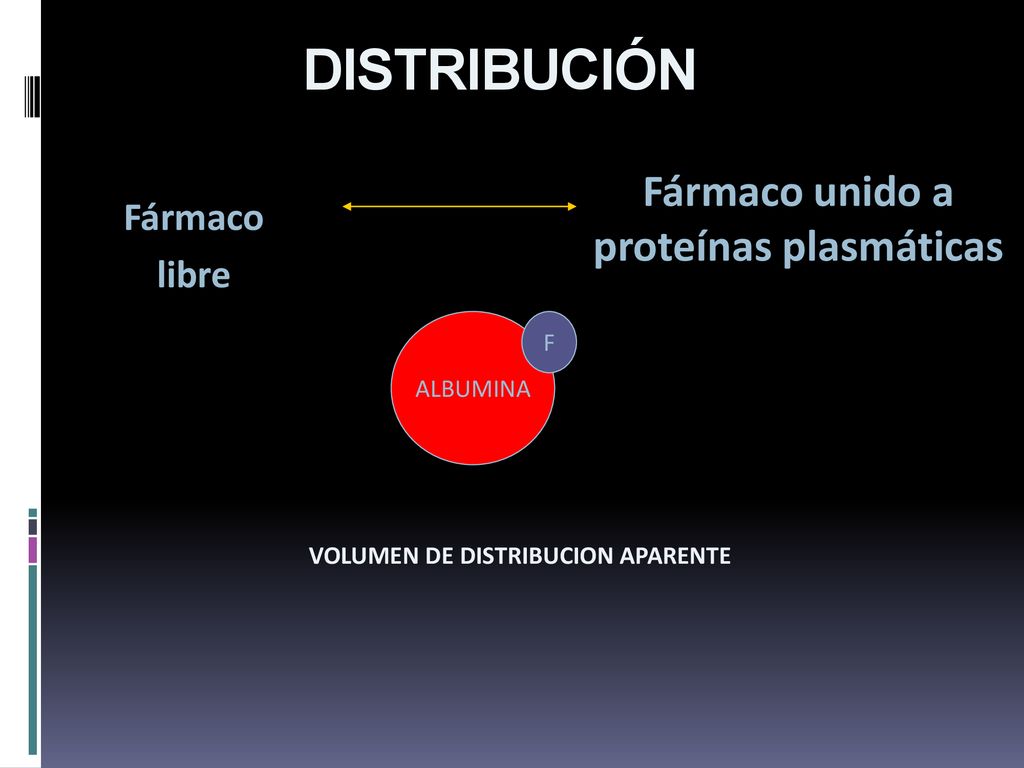 DISTRIBUCIÓN

Fármaco libre

Fármaco unido a proteínas plasmáticas

F

ALBUMINA

VOLUMEN DE DISTRIBUCION APARENTE